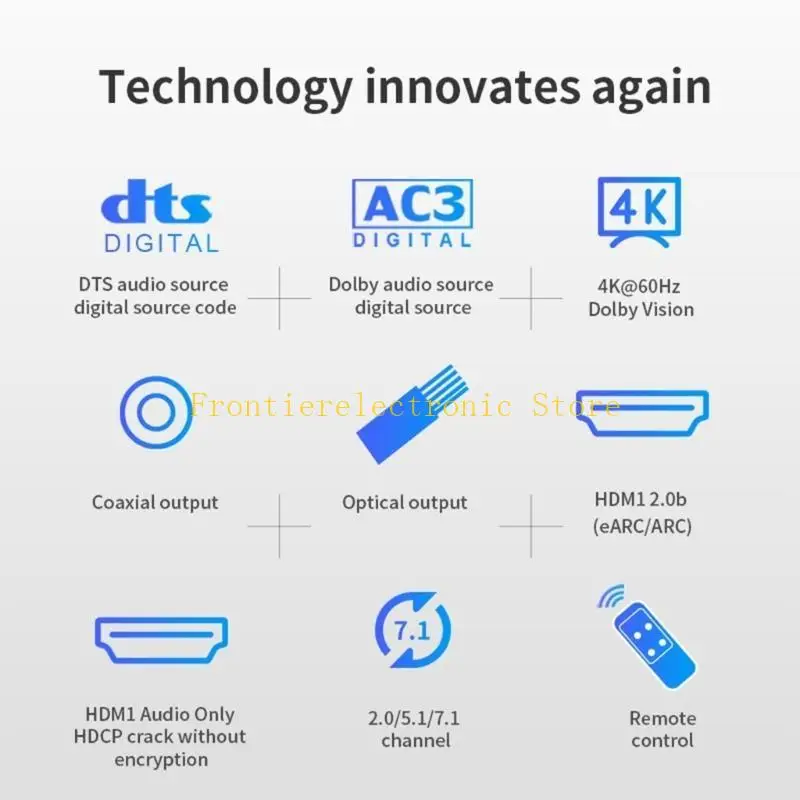 Technology innovates again

dts DIGITAL

DTS audio source digital source code

AC3 DIGITAL

Dolby audio source digital source

4K

4K@60Hz Dolby Vision

Frontierelectronic Store

Coaxial output

Optical output

HDM1 2.0b (eARC/ARC)

HDM1 Audio Only HDCP crack without encryption

7.1

2.0/5.1/7.1 channel

Remote control